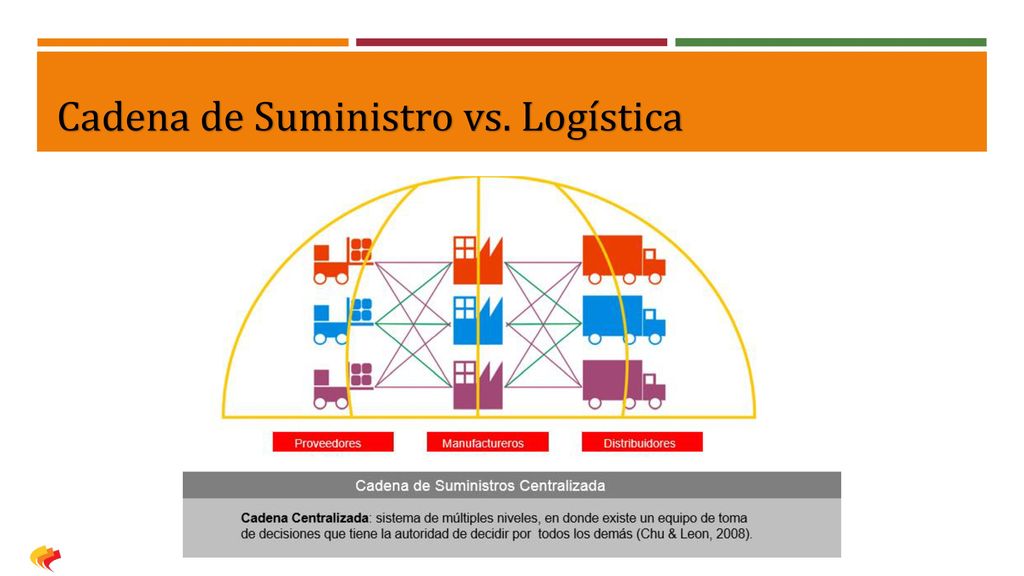 Cadena de Suministro vs. Logística

Proveedores
Manufactureros
Distribuidores

Cadena de Suministros Centralizada

Cadena Centralizada: sistema de múltiples niveles, en donde existe un equipo de toma de decisiones que tiene la autoridad de decidir por todos los demás (Chu & Leon, 2008).